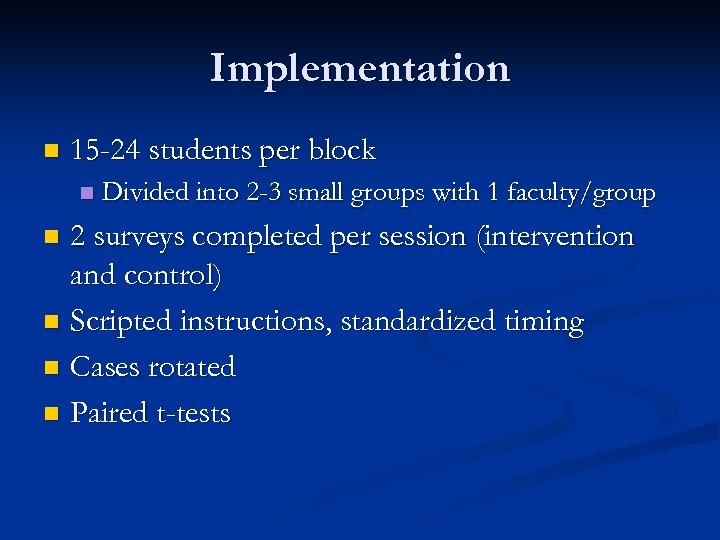 Implementation

- 15-24 students per block
  - Divided into 2-3 small groups with 1 faculty/group
- 2 surveys completed per session (intervention and control)
- Scripted instructions, standardized timing
- Cases rotated
- Paired t-tests